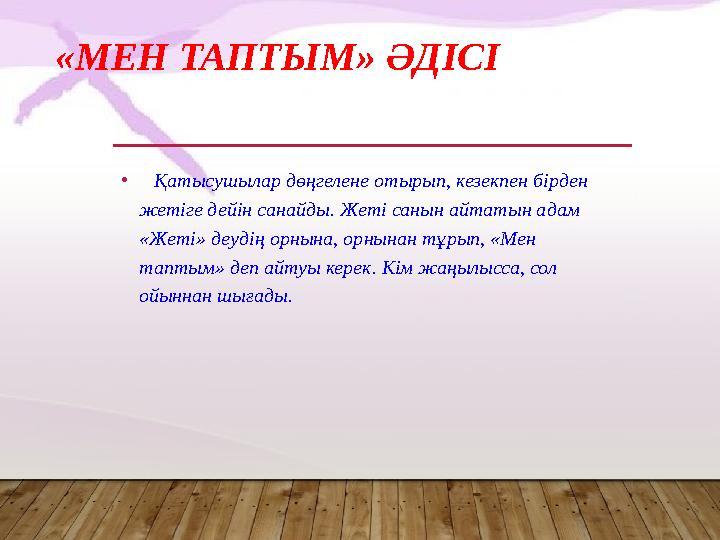 «МЕН ТАПТЫМ» ӘДІСІ

• Қатысушылар дөңгелене отырып, кезекпен бірден жетіге дейін санайды. Жеті санын айтатын адам «Жеті» деудің орнына, орнынан тұрып, «Мен таптым» деп айтуы керек. Кім жаңылысса, сол ойыннан шығады.